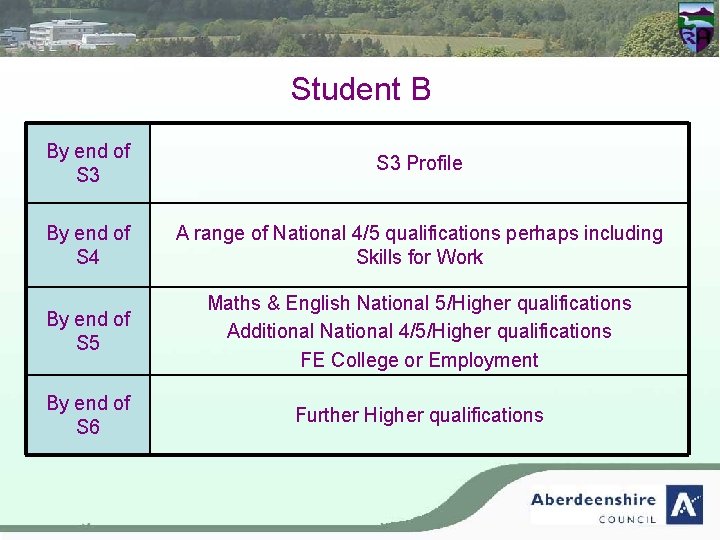 Student B

| By end of S3 | S3 Profile |
|---|---|
| By end of S4 | A range of National 4/5 qualifications perhaps including Skills for Work |
| By end of S5 | Maths & English National 5/Higher qualifications Additional National 4/5/Higher qualifications FE College or Employment |
| By end of S6 | Further Higher qualifications |

Aberdeenshire COUNCIL